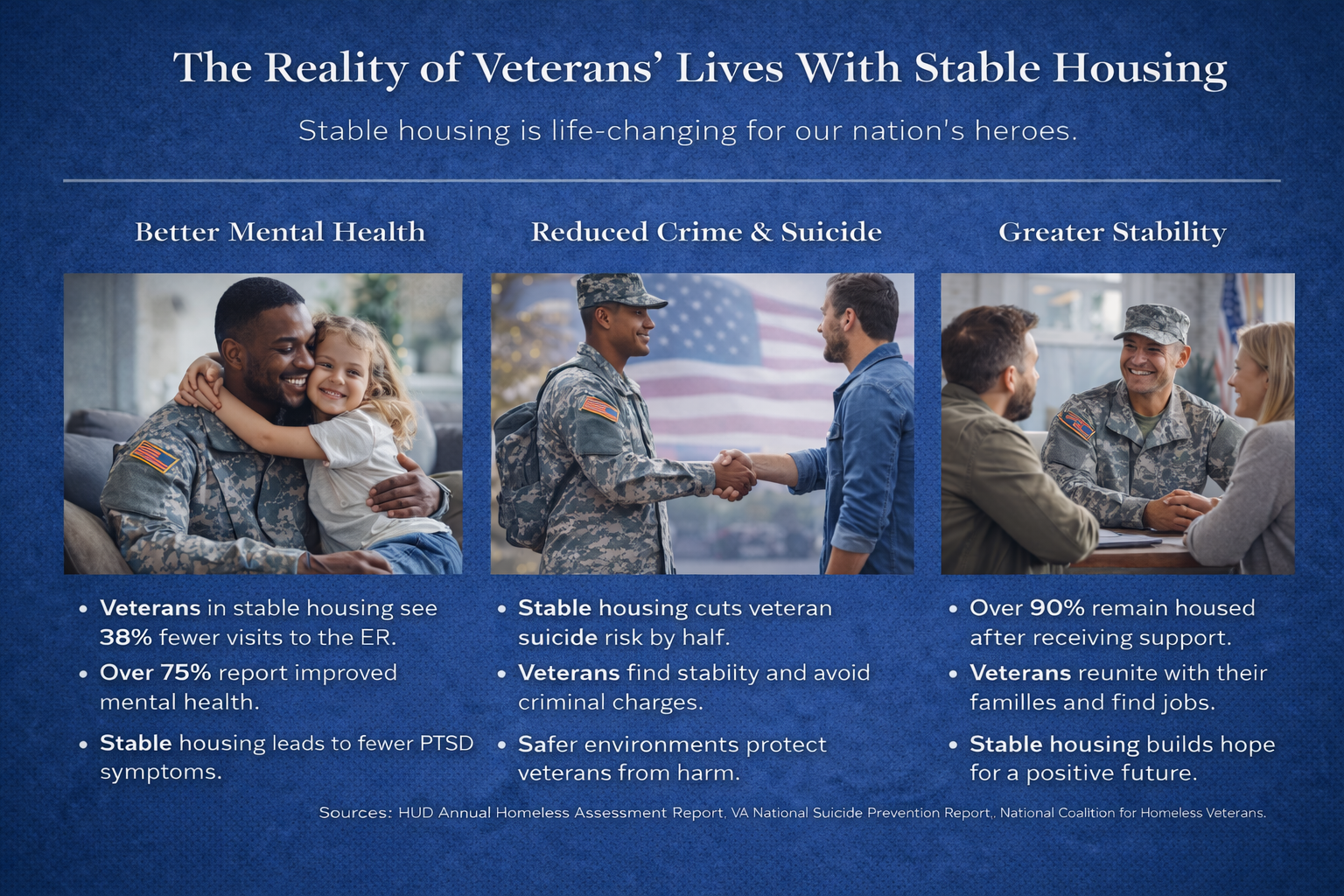 The Reality of Veterans' Lives With Stable Housing

Stable housing is life-changing for our nation's heroes.

Better Mental Health

• Veterans in stable housing see 38% fewer visits to the ER.
• Over 75% report improved mental health.
• Stable housing leads to fewer PTSD symptoms.

Reduced Crime & Suicide

• Stable housing cuts veteran suicide risk by half.
• Veterans find stabiity and avoid criminal charges.
• Safer environments protect veterans from harm.

Greater Stability

• Over 90% remain housed after receiving support.
• Veterans reunite with their familles and find jobs.
• Stable housing builds hope for a positive future.

Sources: HUD Annual Homeless Assessment Report, VA National Suicide Prevention Report., National Coalition for Homeless Veterans.